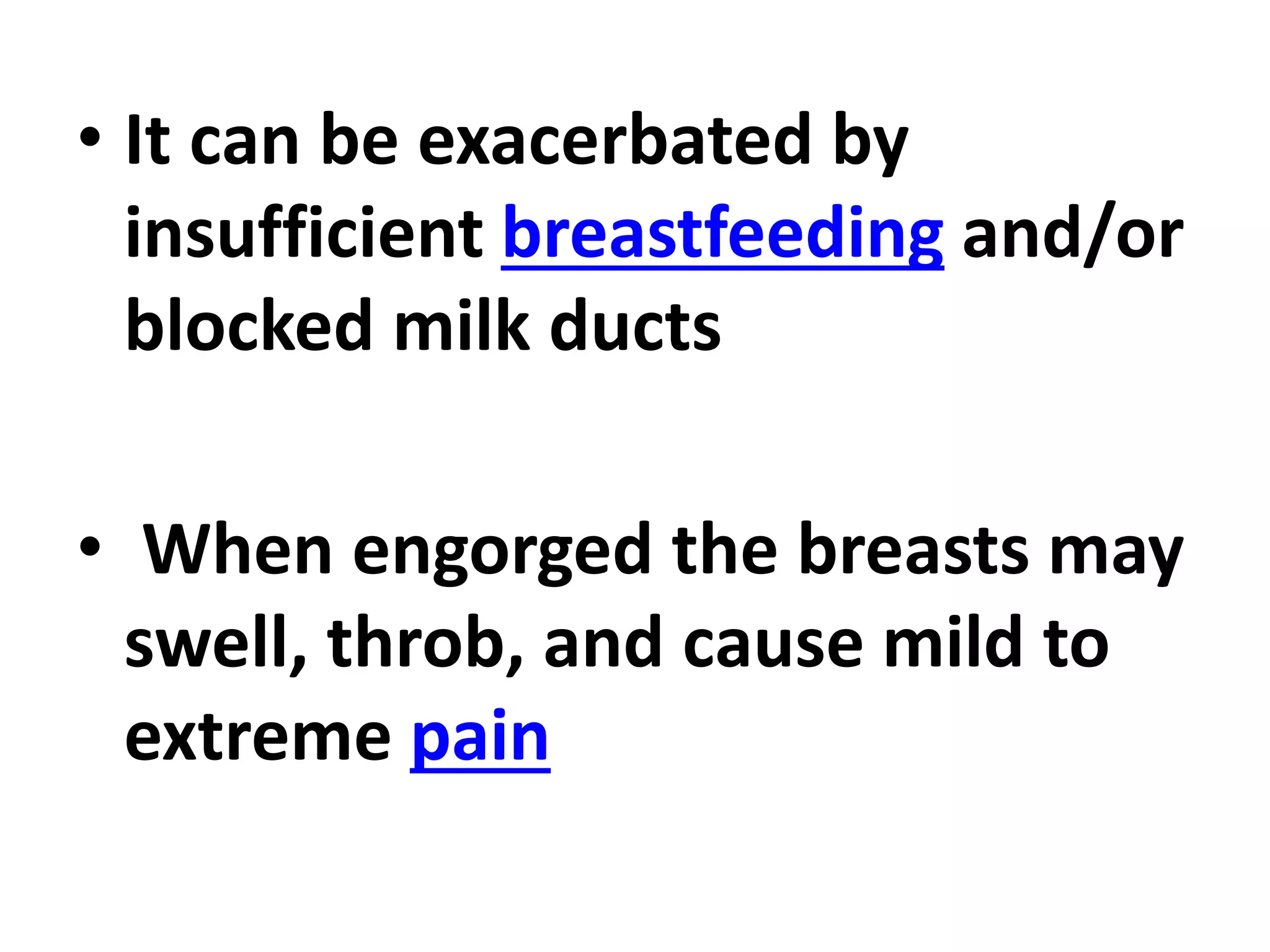 • It can be exacerbated by insufficient breastfeeding and/or blocked milk ducts

• When engorged the breasts may swell, throb, and cause mild to extreme pain